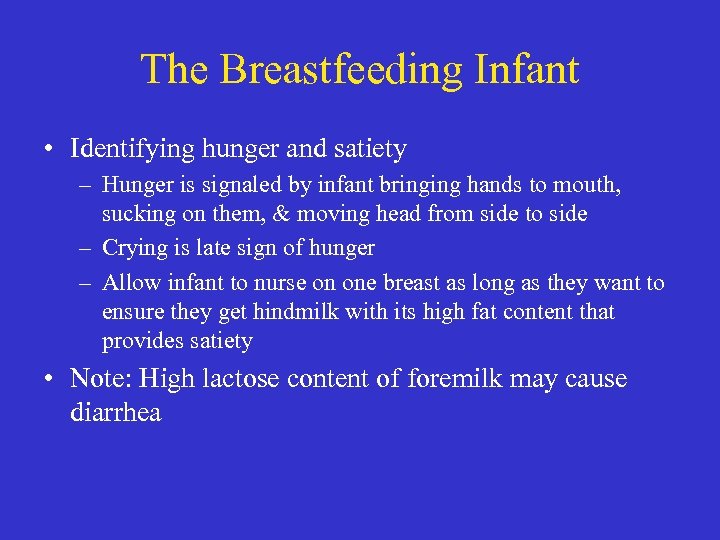 The Breastfeeding Infant

• Identifying hunger and satiety
– Hunger is signaled by infant bringing hands to mouth, sucking on them, & moving head from side to side
– Crying is late sign of hunger
– Allow infant to nurse on one breast as long as they want to ensure they get hindmilk with its high fat content that provides satiety

• Note: High lactose content of foremilk may cause diarrhea